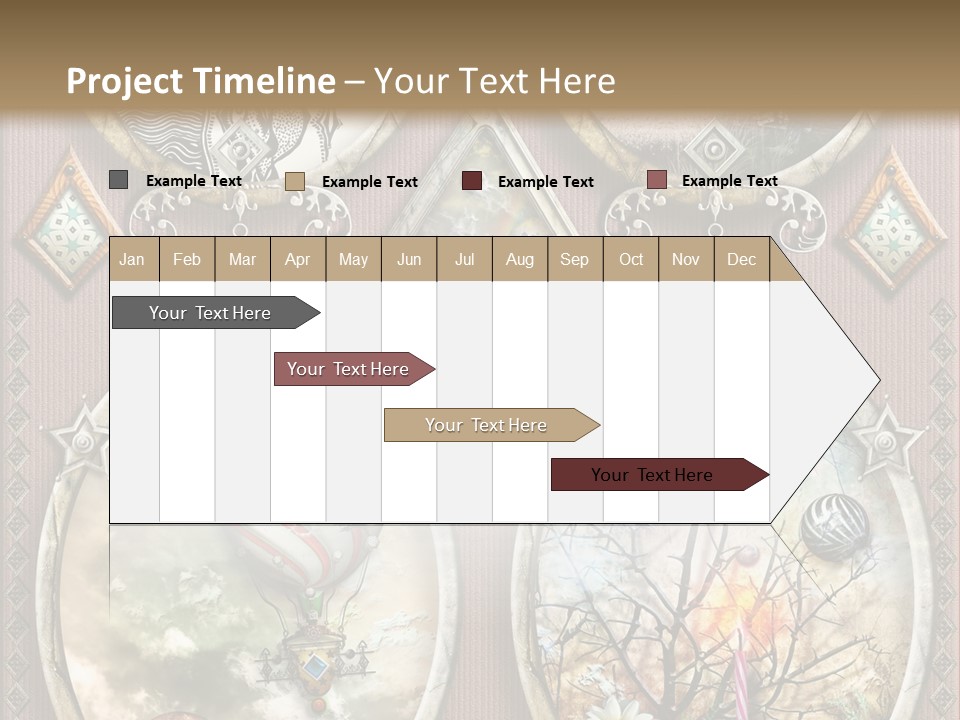 Project Timeline – Your Text Here

Example Text
Example Text
Example Text
Example Text

| Jan | Feb | Mar | Apr | May | Jun | Jul | Aug | Sep | Oct | Nov | Dec |
|---|---|---|---|---|---|---|---|---|---|---|---|

Your Text Here

Your Text Here

Your Text Here

Your Text Here